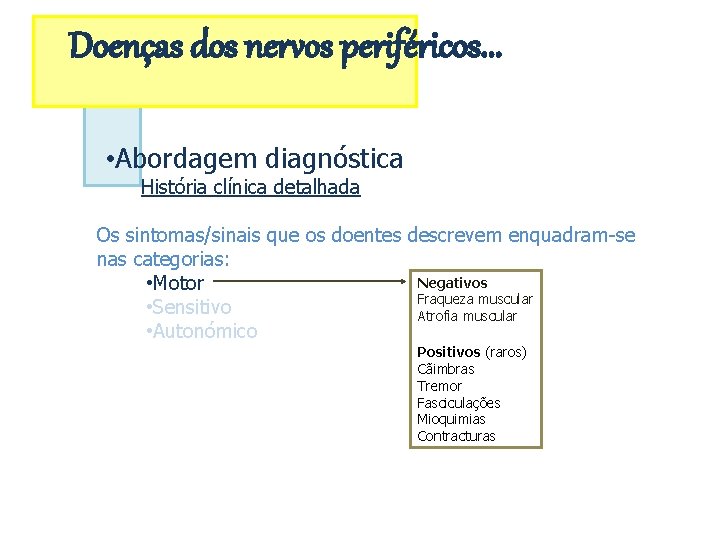 Doenças dos nervos periféricos...

•Abordagem diagnóstica
História clínica detalhada

Os sintomas/sinais que os doentes descrevem enquadram-se nas categorias:
•Motor
•Sensitivo
•Autonómico

Negativos
Fraqueza muscular
Atrofia muscular

Positivos (raros)
Cãimbras
Tremor
Fasciculações
Mioquimias
Contracturas